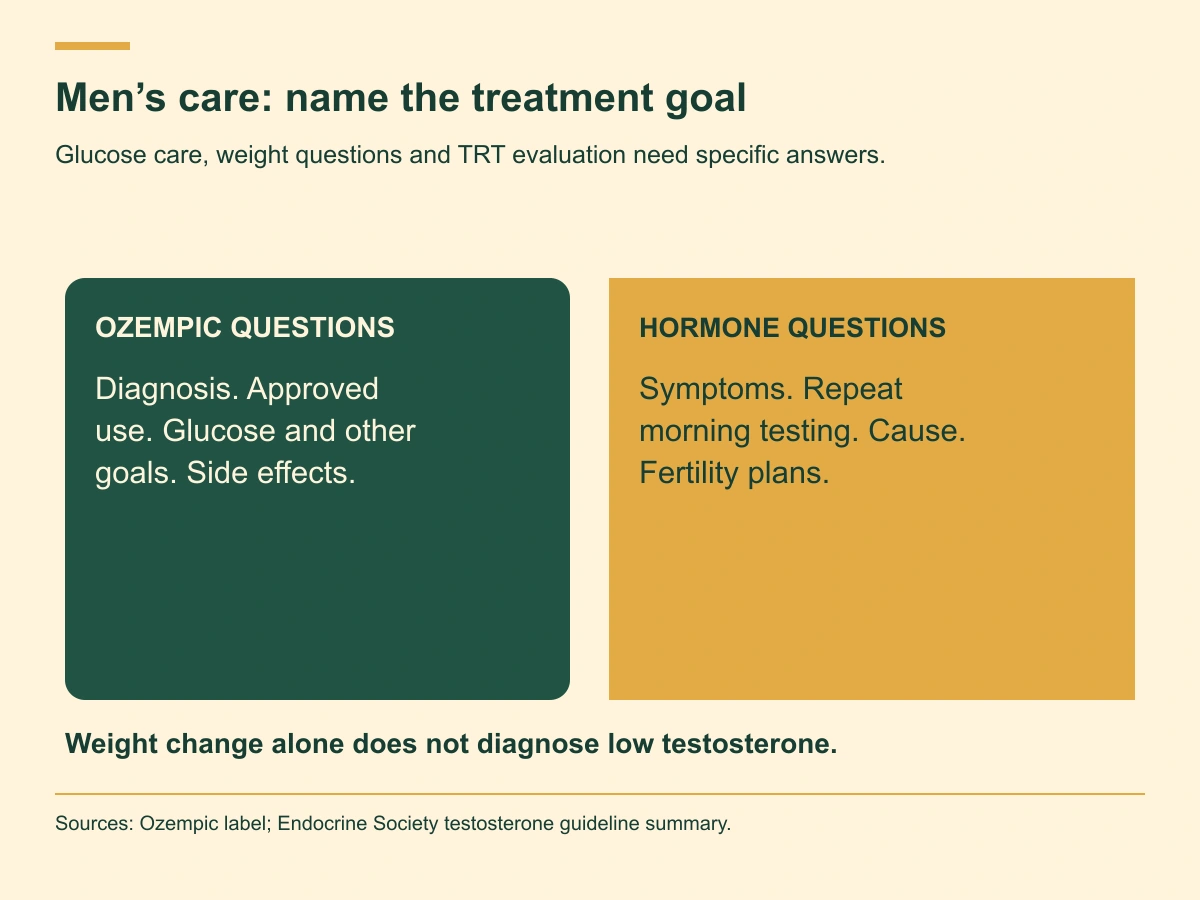 Men's care: name the treatment goal

Glucose care, weight questions and TRT evaluation need specific answers.

OZEMPIC QUESTIONS

Diagnosis. Approved use. Glucose and other goals. Side effects.

HORMONE QUESTIONS

Symptoms. Repeat morning testing. Cause. Fertility plans.

Weight change alone does not diagnose low testosterone.

Sources: Ozempic label; Endocrine Society testosterone guideline summary.